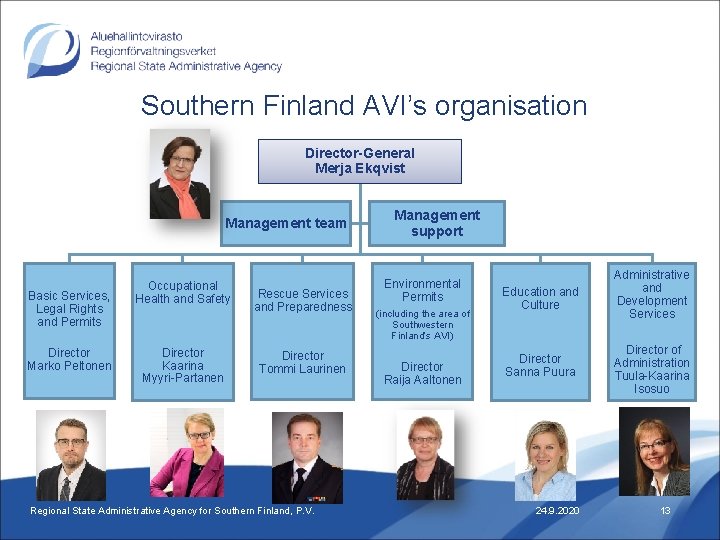 Aluehallintovirasto
Regionförvaltningsverket
Regional State Administrative Agency

Southern Finland AVI's organisation

Director-General
Merja Ekqvist

Management team

Management support

Basic Services, Legal Rights and Permits

Director
Marko Peltonen

Occupational Health and Safety

Director
Kaarina Myyri-Partanen

Rescue Services and Preparedness

Director
Tommi Laurinen

Environmental Permits
(including the area of Southwestern Finland's AVI)

Director
Raija Aaltonen

Education and Culture

Director
Sanna Puura

Administrative and Development Services

Director of Administration
Tuula-Kaarina Isosuo

Regional State Administrative Agency for Southern Finland, P.V.

24.9.2020

13